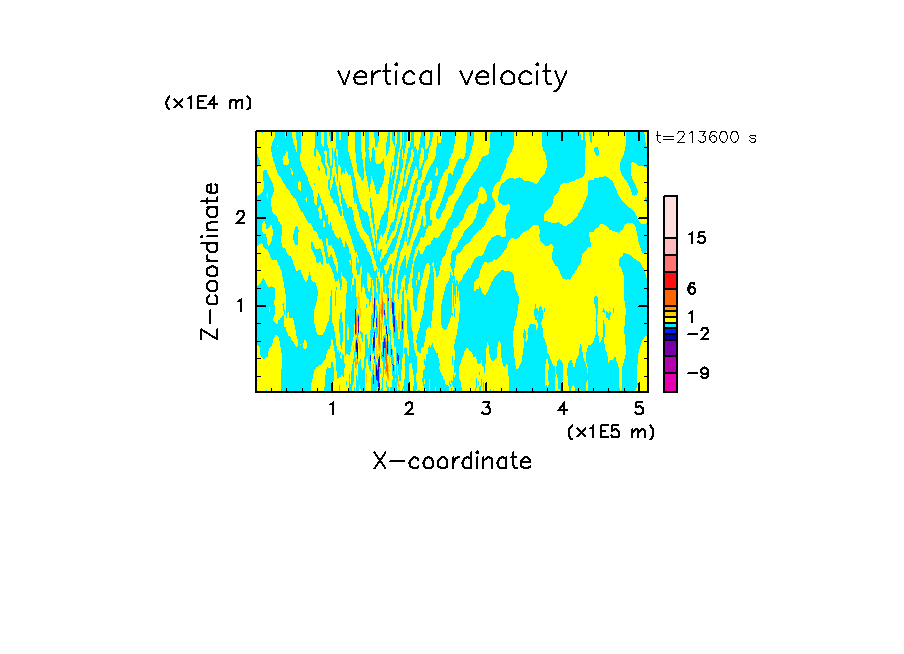 vertical velocity

(x1E4 m)

t=213600 s

Z-coordinate

2

1

15

6

1

−2

−9

1 2 3 4 5

(x1E5 m)

X-coordinate